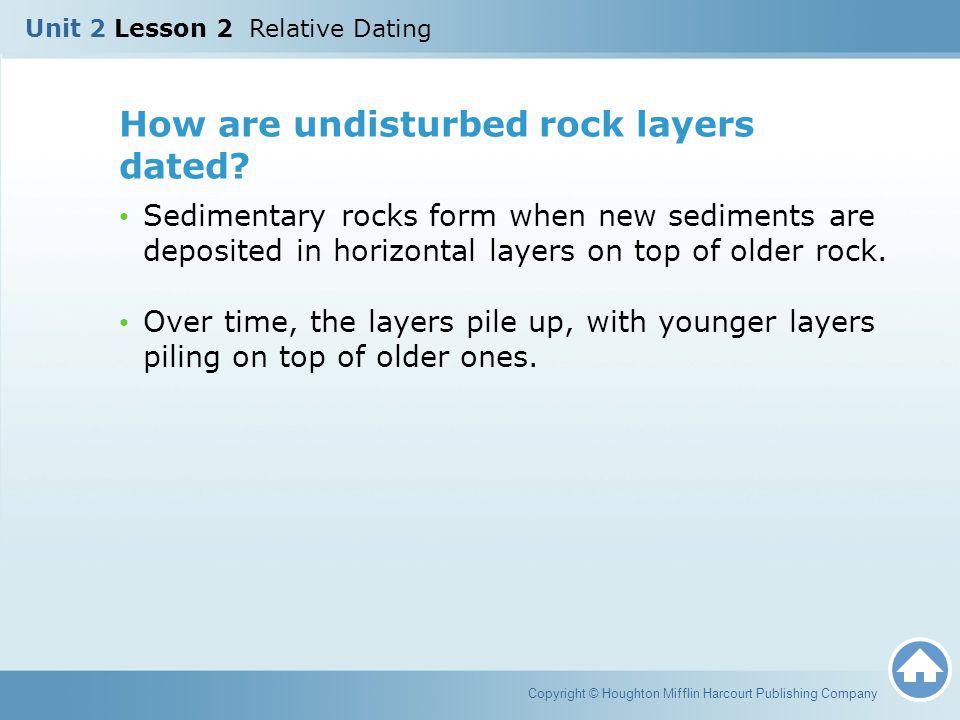 Unit 2 Lesson 2 Relative Dating

How are undisturbed rock layers dated?

• Sedimentary rocks form when new sediments are deposited in horizontal layers on top of older rock.

• Over time, the layers pile up, with younger layers piling on top of older ones.

Copyright © Houghton Mifflin Harcourt Publishing Company